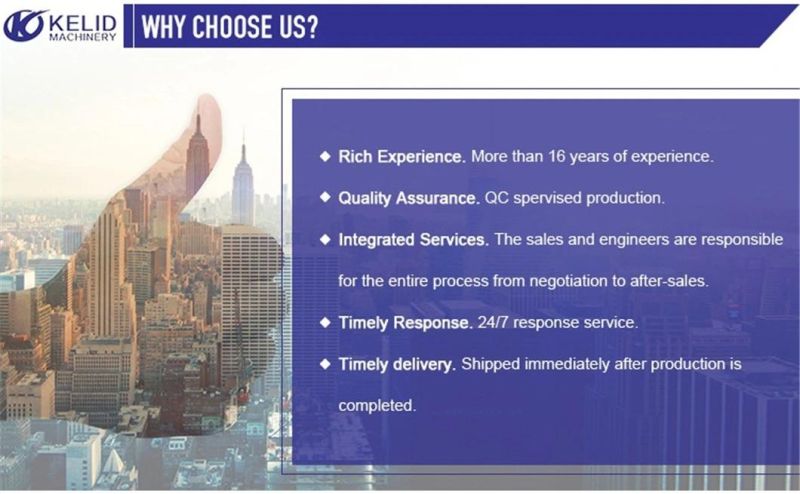 KELID MACHINERY

WHY CHOOSE US?

◆ Rich Experience. More than 16 years of experience.

◆ Quality Assurance. QC spervised production.

◆ Integrated Services. The sales and engineers are responsible for the entire process from negotiation to after-sales.

◆ Timely Response. 24/7 response service.

◆ Timely delivery. Shipped immediately after production is completed.